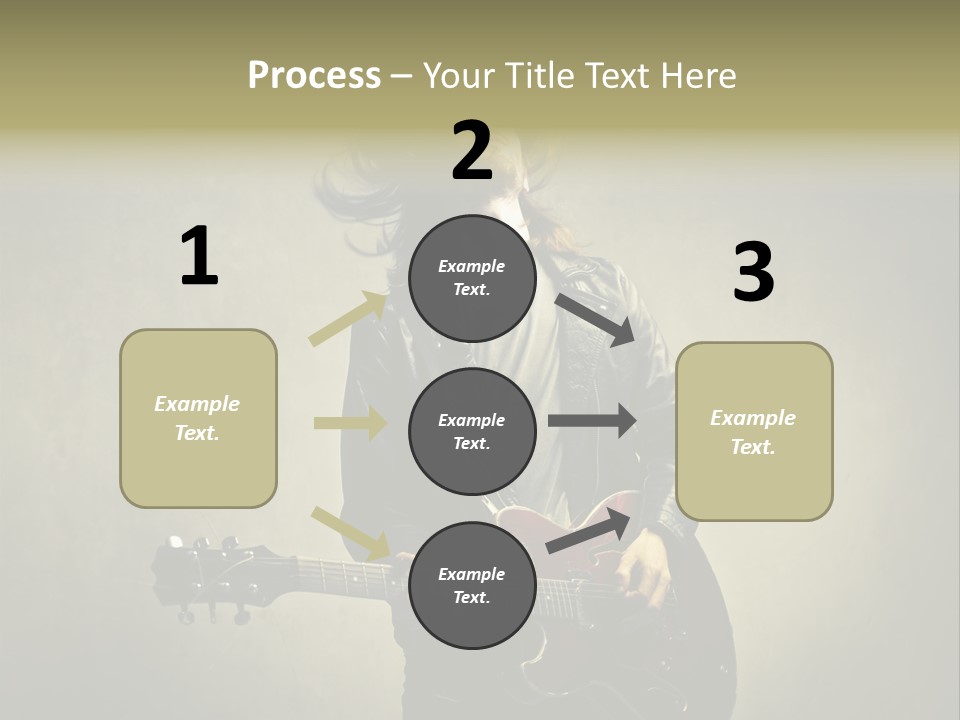 Process – Your Title Text Here

1

Example Text.

2

Example Text.

Example Text.

Example Text.

3

Example Text.